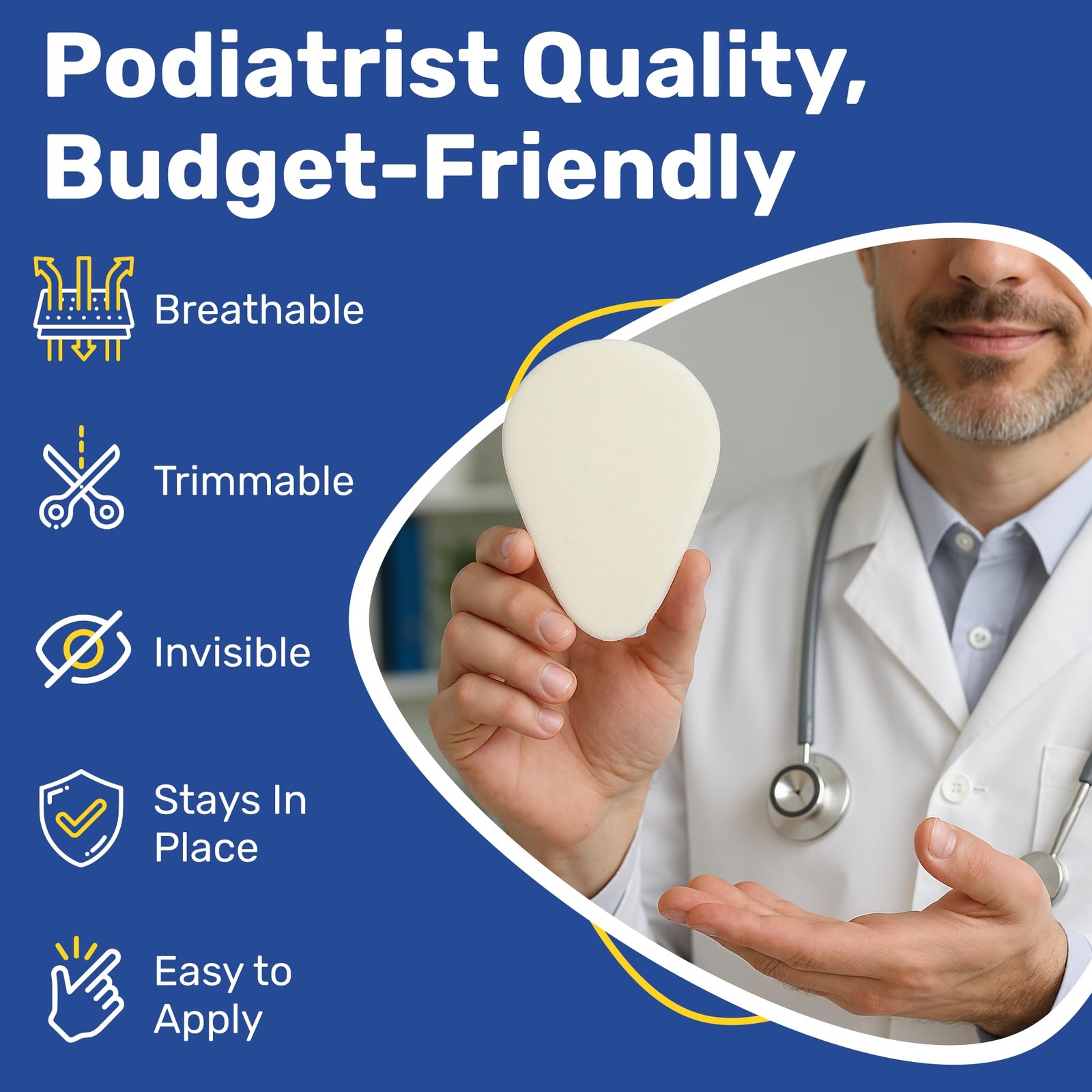 Podiatrist Quality, Budget-Friendly

Breathable

Trimmable

Invisible

Stays In Place

Easy to Apply